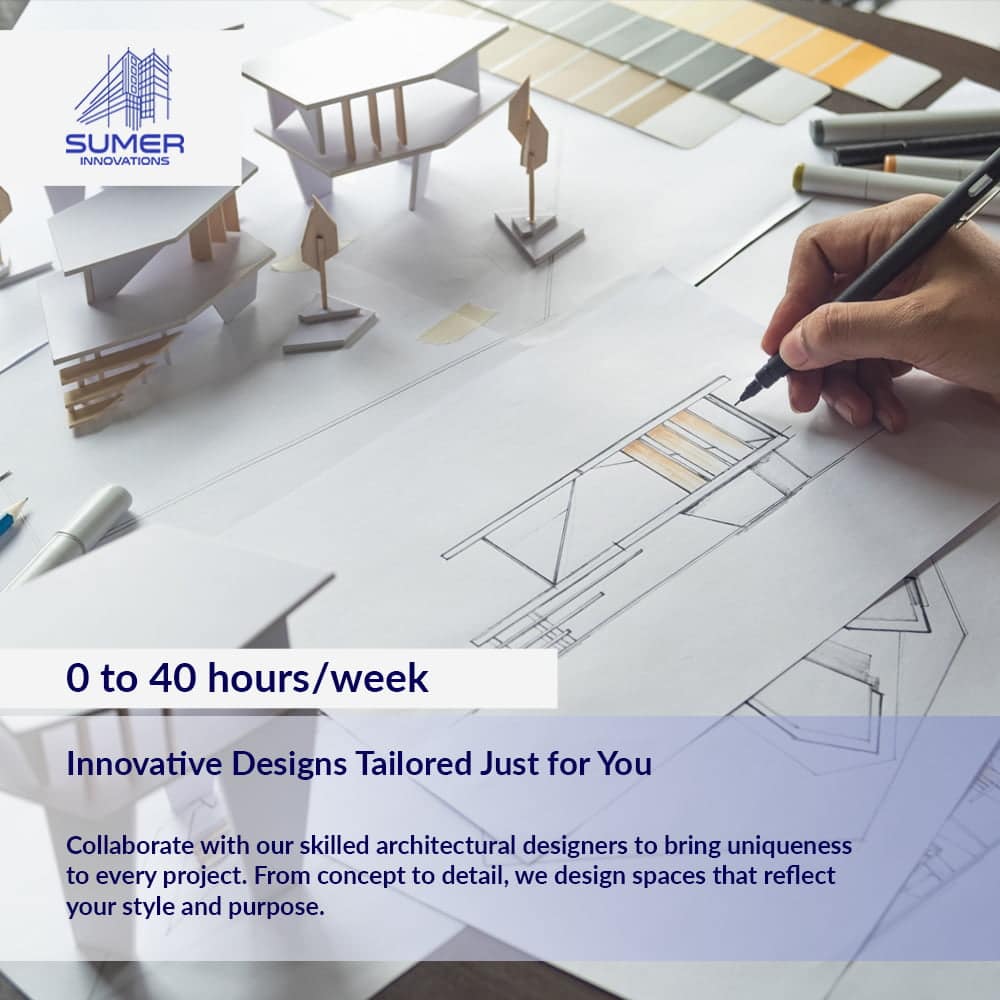 SUMER
INNOVATIONS

0 to 40 hours/week

Innovative Designs Tailored Just for You

Collaborate with our skilled architectural designers to bring uniqueness to every project. From concept to detail, we design spaces that reflect your style and purpose.